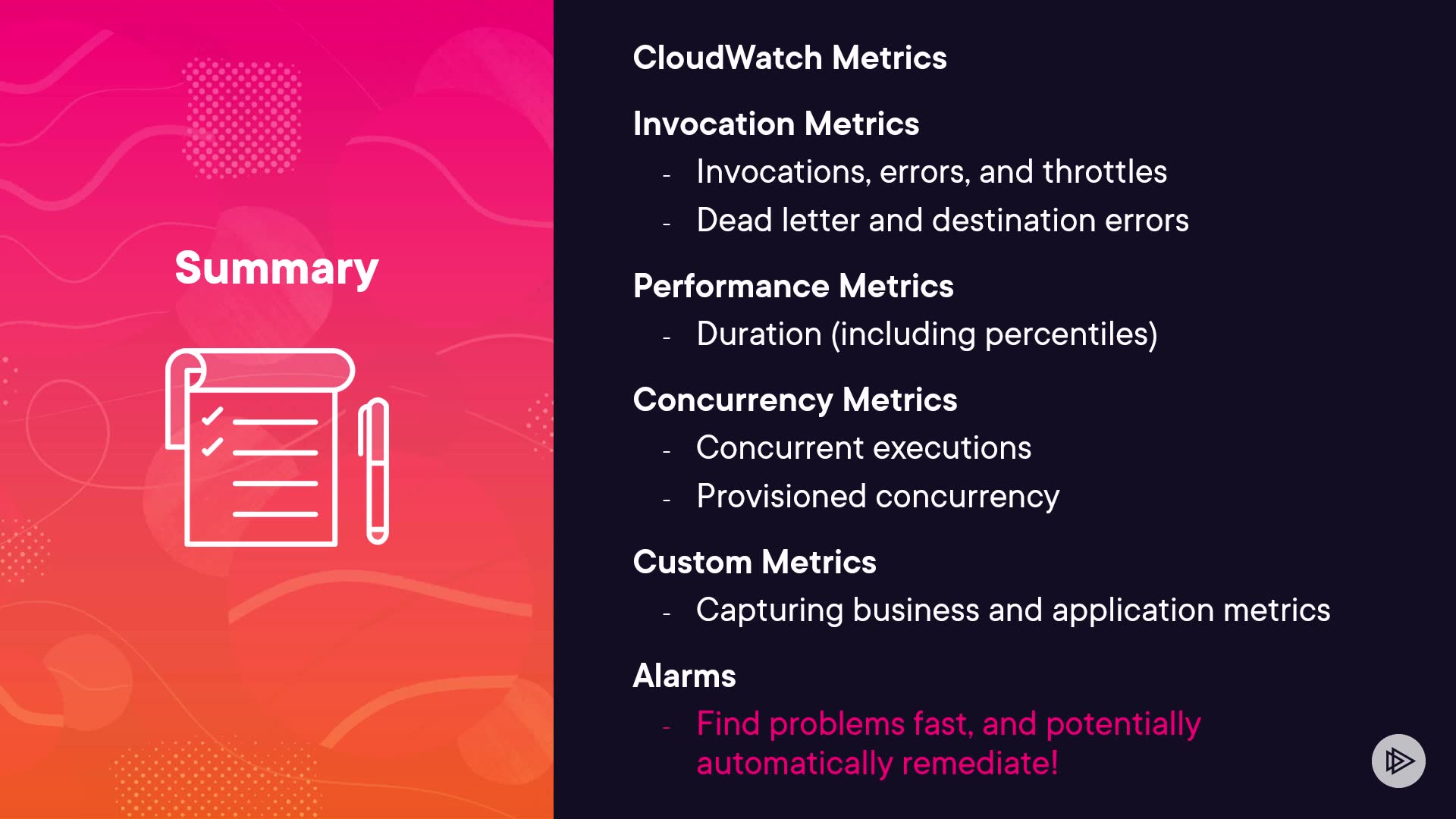 Summary

CloudWatch Metrics

Invocation Metrics
- Invocations, errors, and throttles
- Dead letter and destination errors

Performance Metrics
- Duration (including percentiles)

Concurrency Metrics
- Concurrent executions
- Provisioned concurrency

Custom Metrics
- Capturing business and application metrics

Alarms
- Find problems fast, and potentially automatically remediate!